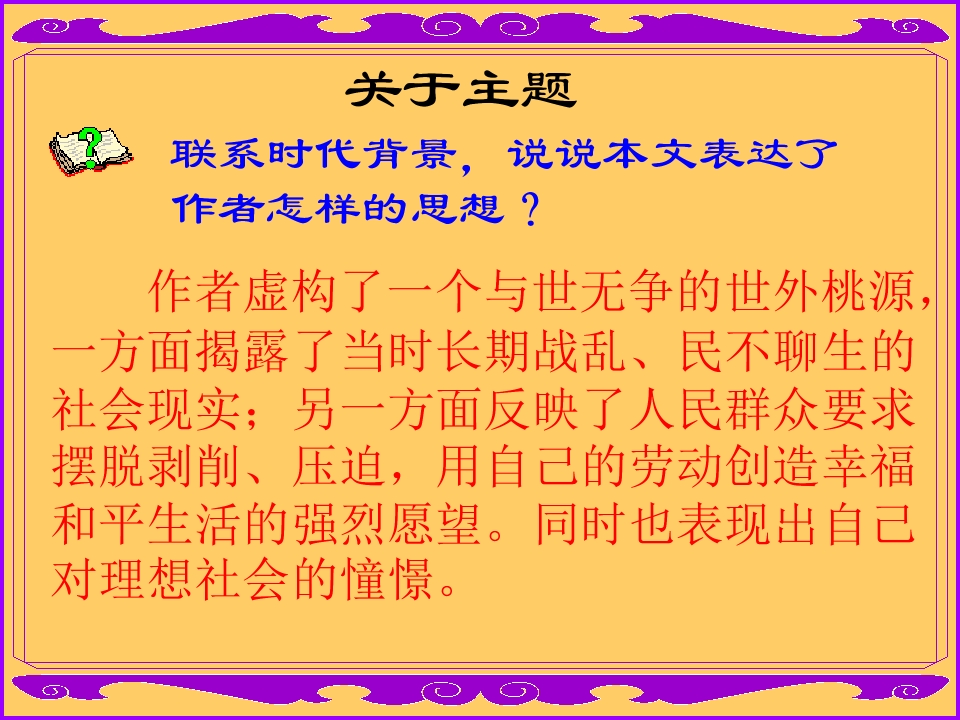 关于主题

联系时代背景，说说本文表达了作者怎样的思想？

作者虚构了一个与世无争的世外桃源，一方面揭露了当时长期战乱、民不聊生的社会现实；另一方面反映了人民群众要求摆脱剥削、压迫，用自己的劳动创造幸福和平生活的强烈愿望。同时也表现出自己对理想社会的憧憬。